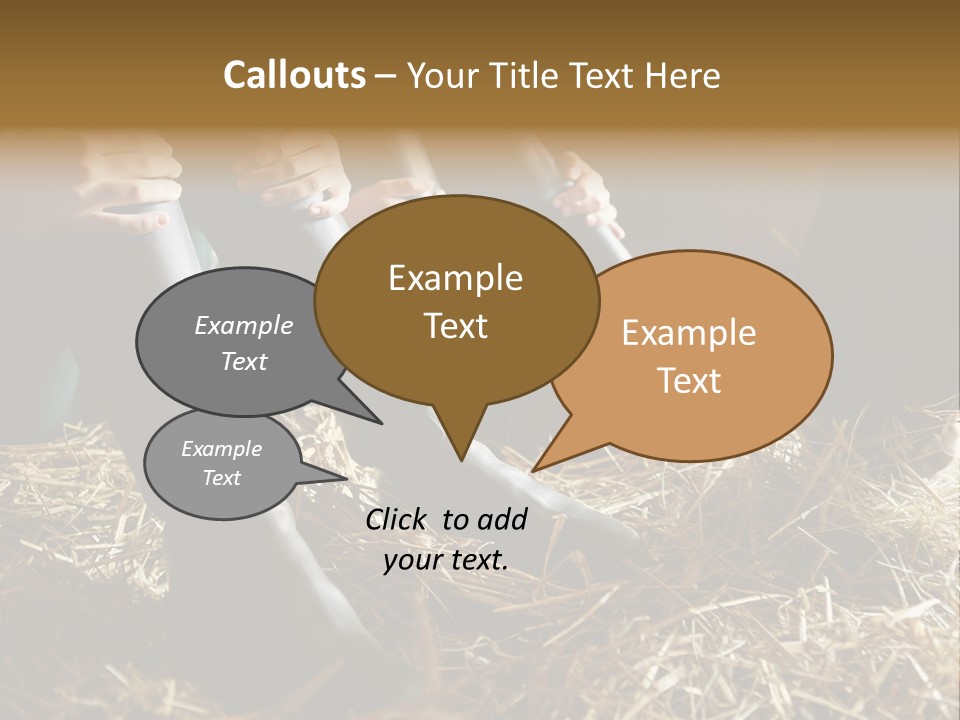 Callouts – Your Title Text Here

Example Text

Example Text

Example Text

Example Text

Click to add your text.